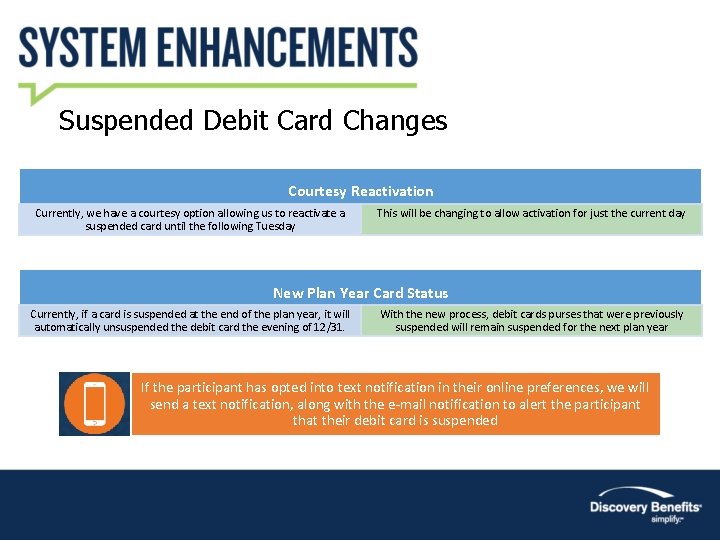 SYSTEM ENHANCEMENTS

Suspended Debit Card Changes

| Courtesy Reactivation | |
|---|---|
| Currently, we have a courtesy option allowing us to reactivate a suspended card until the following Tuesday | This will be changing to allow activation for just the current day |

| New Plan Year Card Status | |
|---|---|
| Currently, if a card is suspended at the end of the plan year, it will automatically unsuspended the debit card the evening of 12/31. | With the new process, debit cards purses that were previously suspended will remain suspended for the next plan year |

If the participant has opted into text notification in their online preferences, we will send a text notification, along with the e-mail notification to alert the participant that their debit card is suspended

Discovery Benefits
simplify.